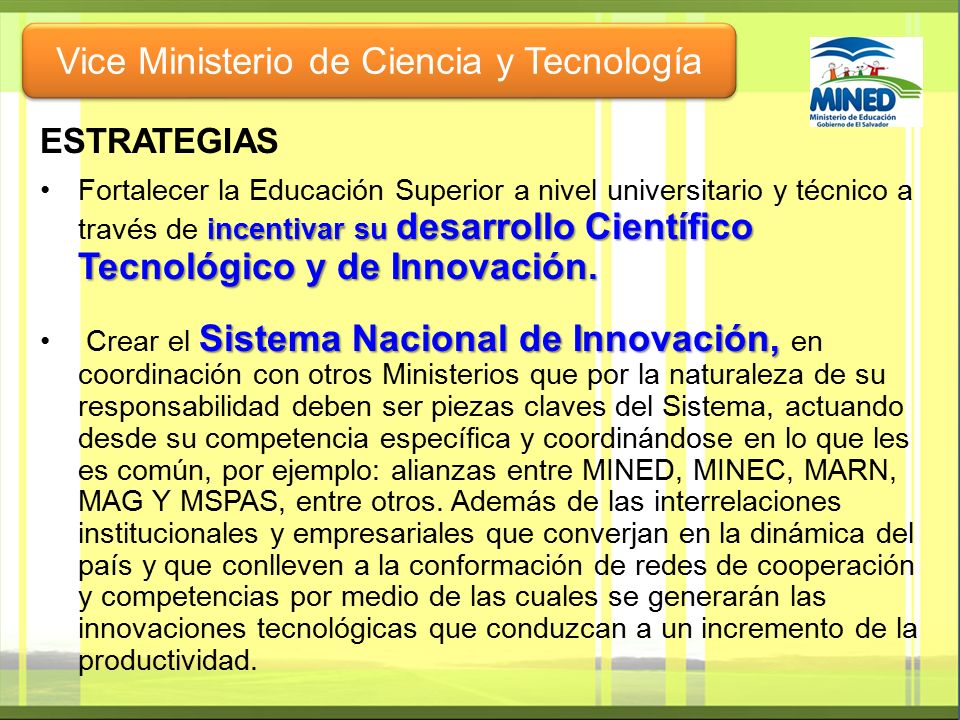 Vice Ministerio de Ciencia y Tecnología

MINED
Ministerio de Educación
Gobierno de El Salvador

ESTRATEGIAS

• Fortalecer la Educación Superior a nivel universitario y técnico a través de incentivar su desarrollo Científico Tecnológico y de Innovación.

• Crear el Sistema Nacional de Innovación, en coordinación con otros Ministerios que por la naturaleza de su responsabilidad deben ser piezas claves del Sistema, actuando desde su competencia específica y coordinándose en lo que les es común, por ejemplo: alianzas entre MINED, MINEC, MARN, MAG Y MSPAS, entre otros. Además de las interrelaciones institucionales y empresariales que converjan en la dinámica del país y que conlleven a la conformación de redes de cooperación y competencias por medio de las cuales se generarán las innovaciones tecnológicas que conduzcan a un incremento de la productividad.